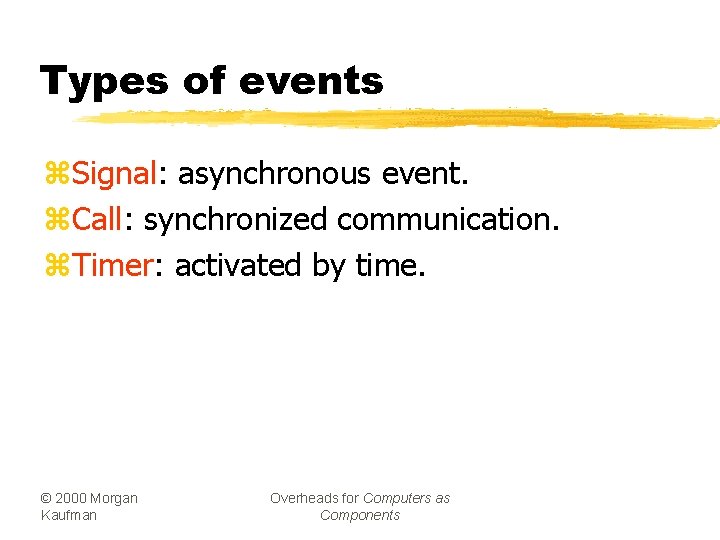 Types of events

⌘Signal: asynchronous event.
⌘Call: synchronized communication.
⌘Timer: activated by time.

© 2000 Morgan Kaufman

Overheads for Computers as Components